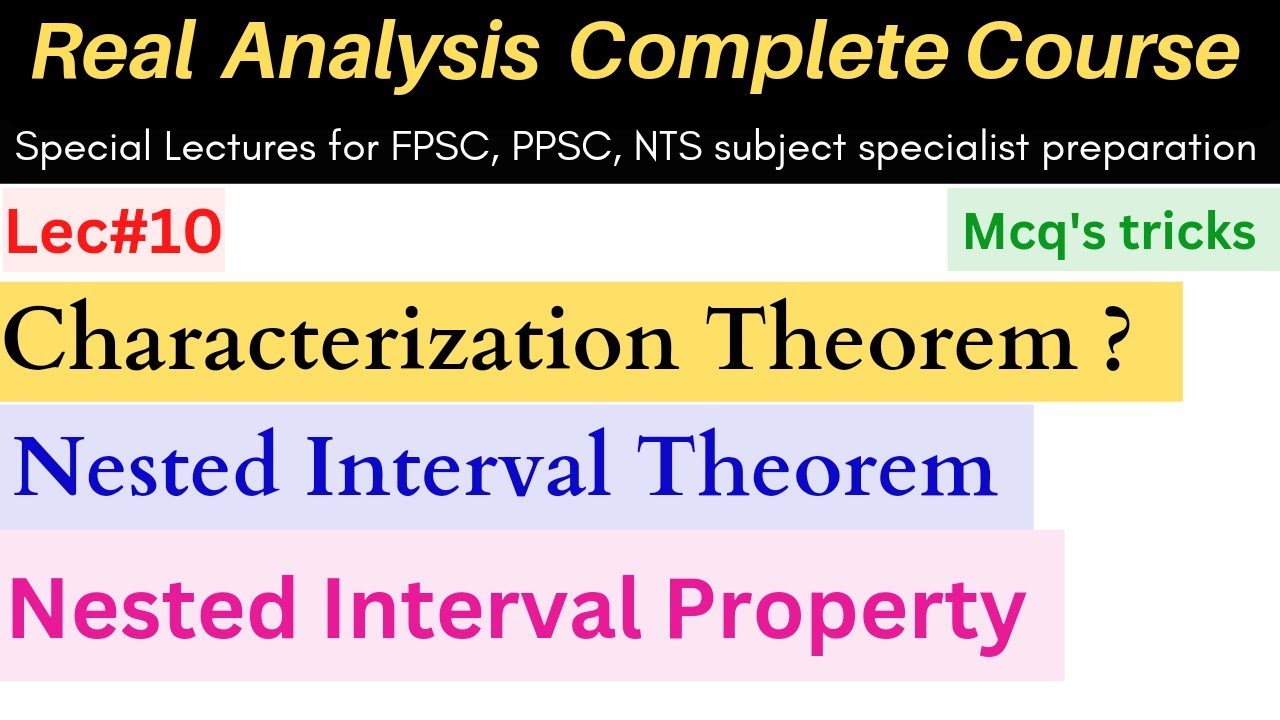 Real Analysis Complete Course

Special Lectures for FPSC, PPSC, NTS subject specialist preparation

Lec#10

Mcq's tricks

Characterization Theorem ?

Nested Interval Theorem

Nested Interval Property